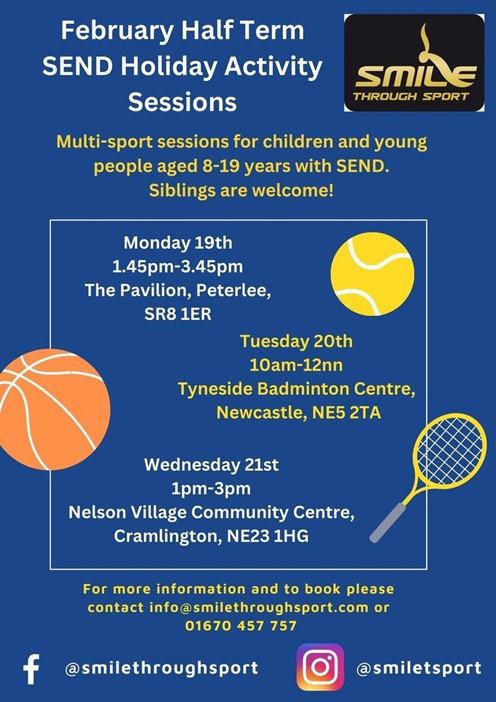 February Half Term SEND Holiday Activity Sessions

SMILE THROUGH SPORT

Multi-sport sessions for children and young people aged 8-19 years with SEND. Siblings are welcome!

Monday 19th
1.45pm-3.45pm
The Pavilion, Peterlee, SR8 1ER

Tuesday 20th
10am-12nn
Tyneside Badminton Centre, Newcastle, NE5 2TA

Wednesday 21st
1pm-3pm
Nelson Village Community Centre, Cramlington, NE23 1HG

For more information and to book please contact info@smilethroughsport.com or 01670 457 757

@smilethroughsport

@smiletsport